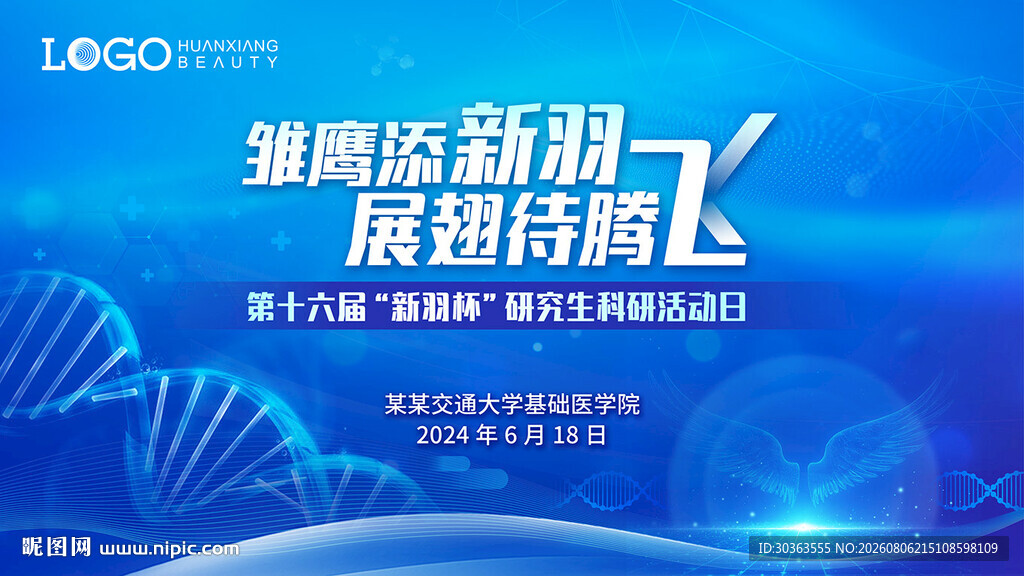 LOGO HUANXIANG BEAUTY

雏鹰添新羽
展翅待腾飞

第十六届“新羽杯”研究生科研活动日

某某交通大学基础医学院
2024 年 6 月 18 日

昵图网 www.nipic.com

ID:30363555 NO:20260806215108598109